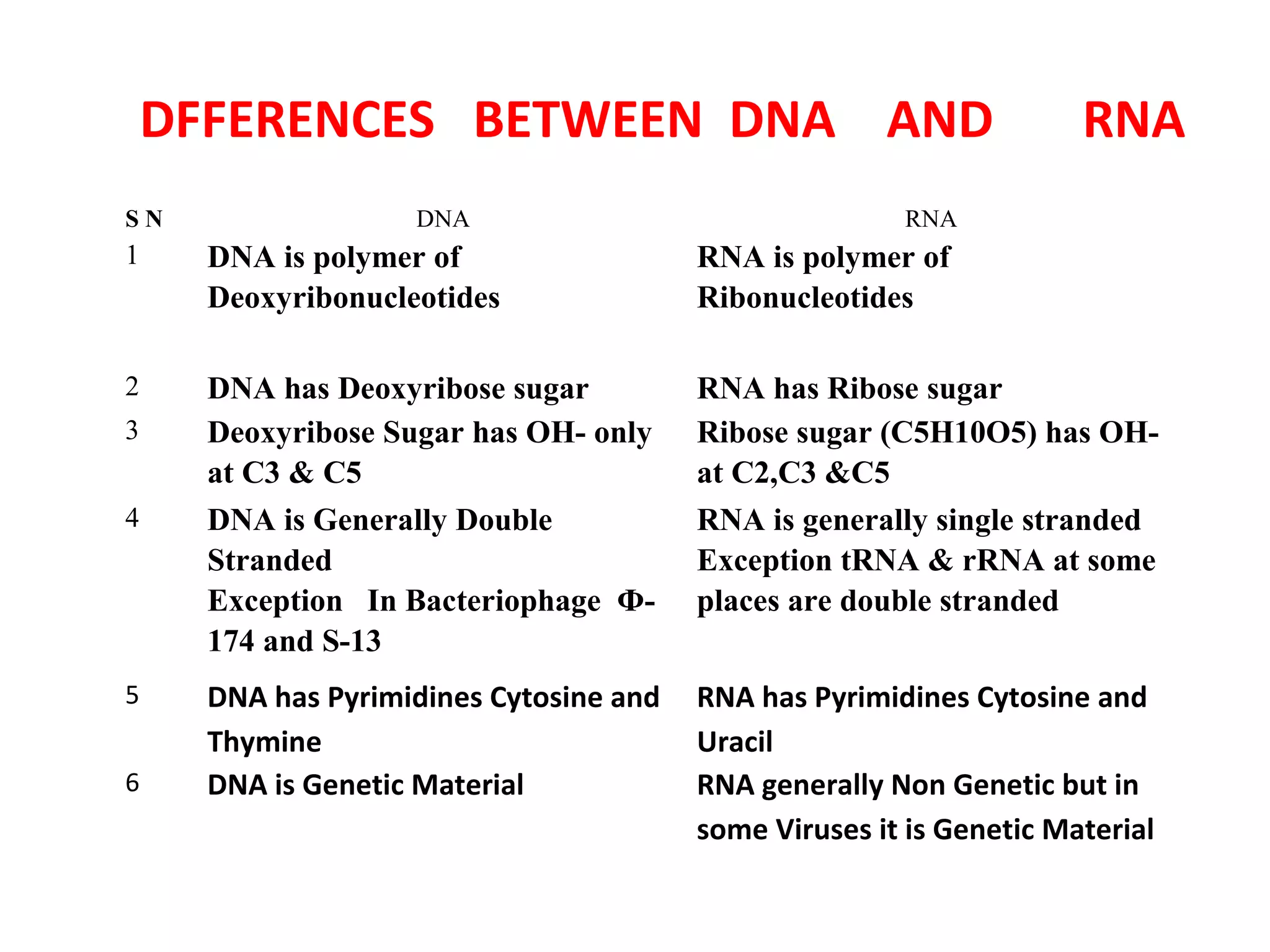 DFFERENCES BETWEEN DNA AND RNA

| S N | DNA | RNA |
|---|---|---|
| 1 | DNA is polymer of Deoxyribonucleotides | RNA is polymer of Ribonucleotides |
| 2 | DNA has Deoxyribose sugar | RNA has Ribose sugar |
| 3 | Deoxyribose Sugar has OH- only at C3 & C5 | Ribose sugar (C5H10O5) has OH- at C2,C3 &C5 |
| 4 | DNA is Generally Double Stranded Exception In Bacteriophage Φ-174 and S-13 | RNA is generally single stranded Exception tRNA & rRNA at some places are double stranded |
| 5 | DNA has Pyrimidines Cytosine and Thymine | RNA has Pyrimidines Cytosine and Uracil |
| 6 | DNA is Genetic Material | RNA generally Non Genetic but in some Viruses it is Genetic Material |